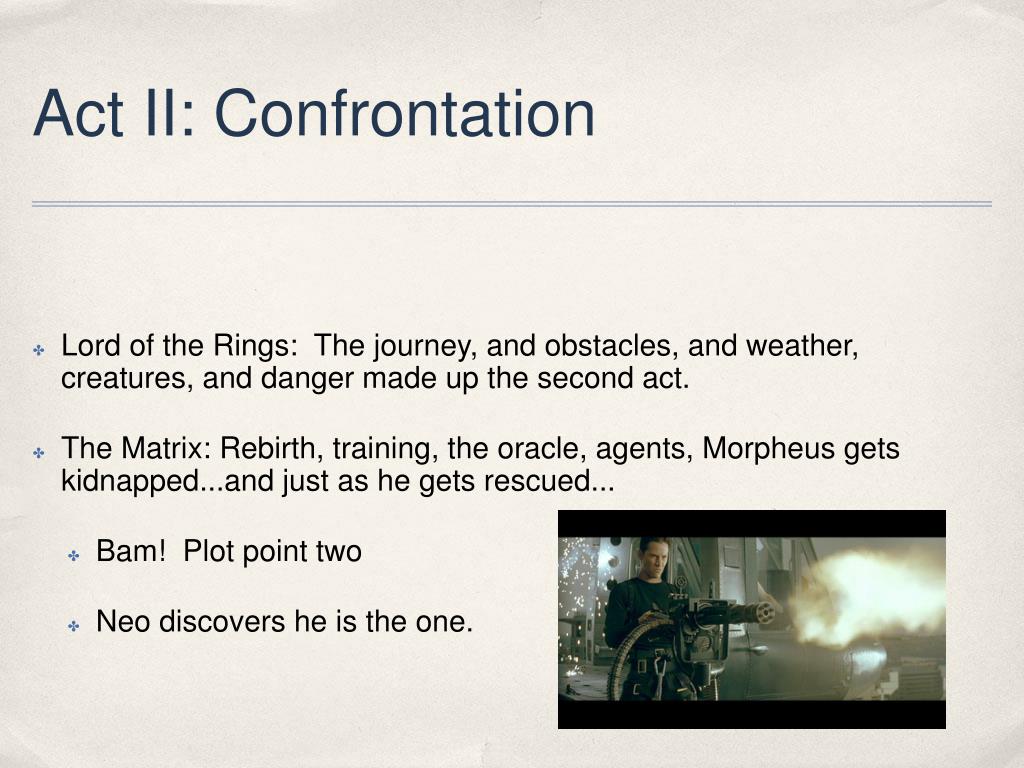 Act II: Confrontation

✤ Lord of the Rings: The journey, and obstacles, and weather, creatures, and danger made up the second act.

✤ The Matrix: Rebirth, training, the oracle, agents, Morpheus gets kidnapped...and just as he gets rescued...

✤ Bam! Plot point two

✤ Neo discovers he is the one.